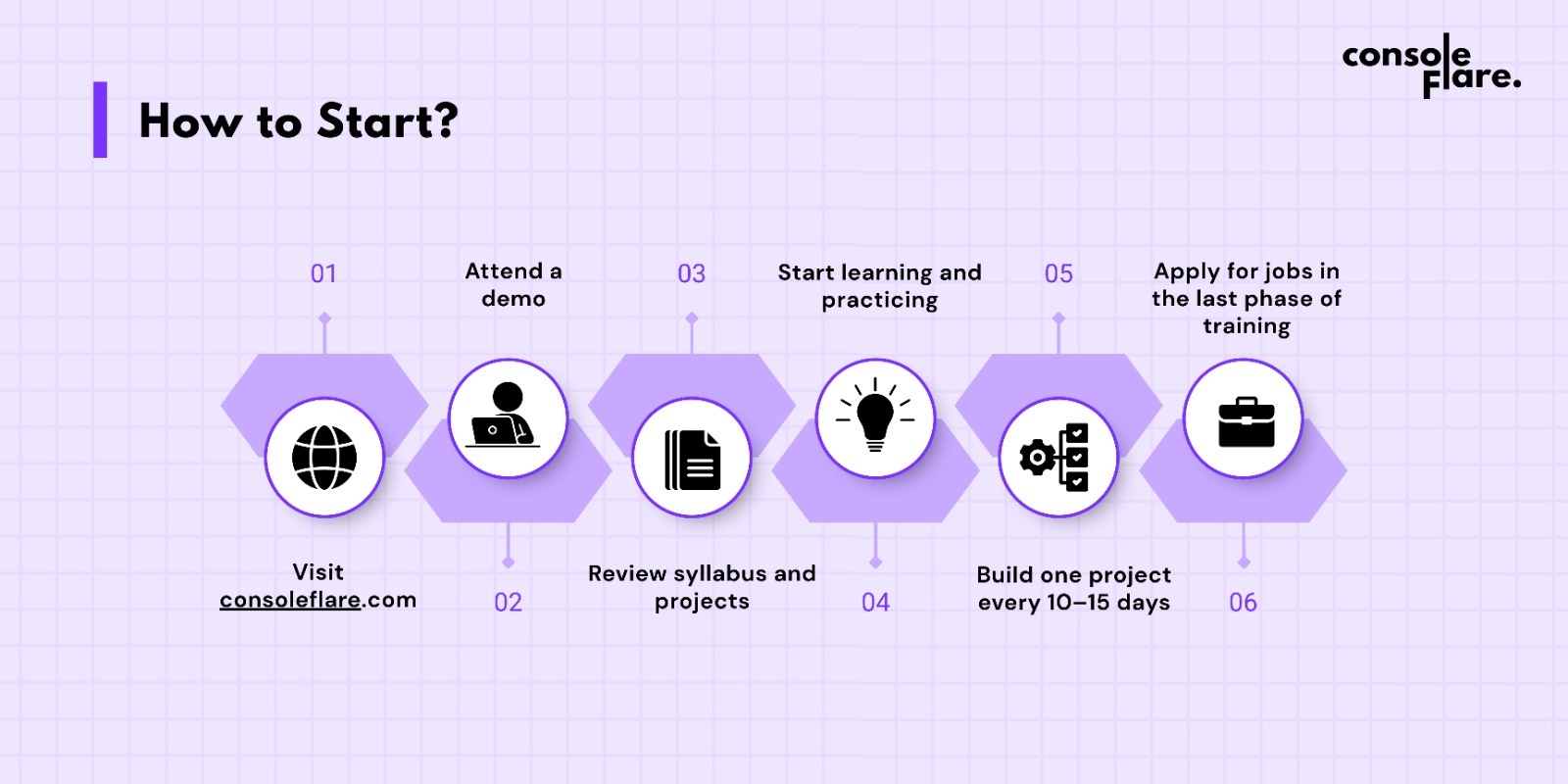 console flare.

How to Start?

01

Visit consoleflare.com

Attend a demo

02

03

Review syllabus and projects

Start learning and practicing

04

05

Build one project every 10–15 days

Apply for jobs in the last phase of training

06